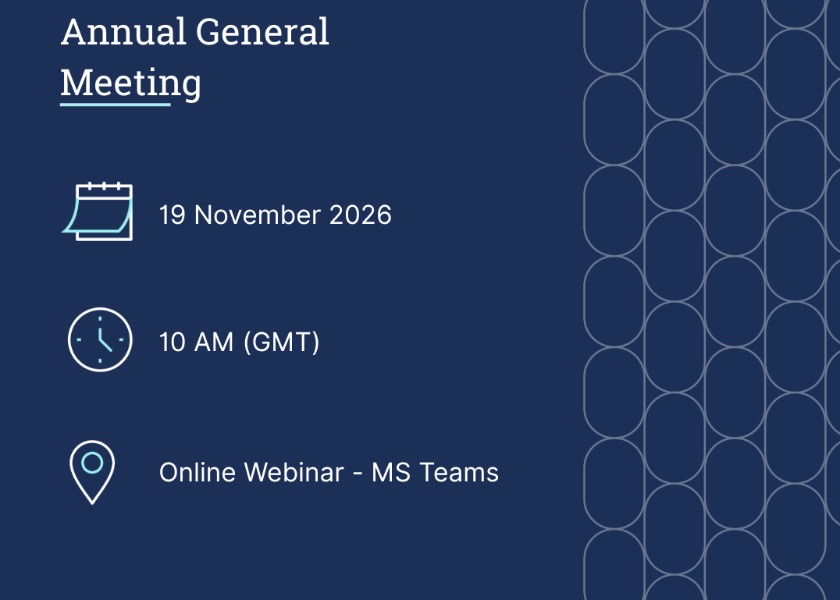 Annual General Meeting

19 November 2026

10 AM (GMT)

Online Webinar - MS Teams